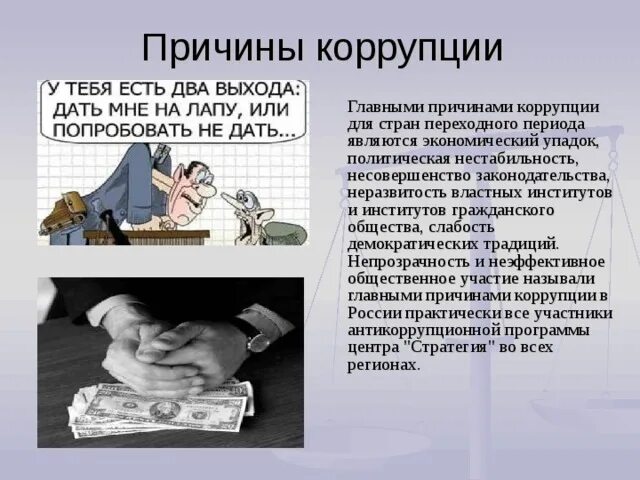 Причины коррупции

У ТЕБЯ ЕСТЬ ДВА ВЫХОДА: ДАТЬ МНЕ НА ЛАПУ, ИЛИ ПОПРОБОВАТЬ НЕ ДАТЬ...

Главными причинами коррупции для стран переходного периода являются экономический упадок, политическая нестабильность, несовершенство законодательства, неразвитость властных институтов и институтов гражданского общества, слабость демократических традиций. Непрозрачность и неэффективное общественное участие называли главными причинами коррупции в России практически все участники антикоррупционной программы центра "Стратегия" во всех регионах.